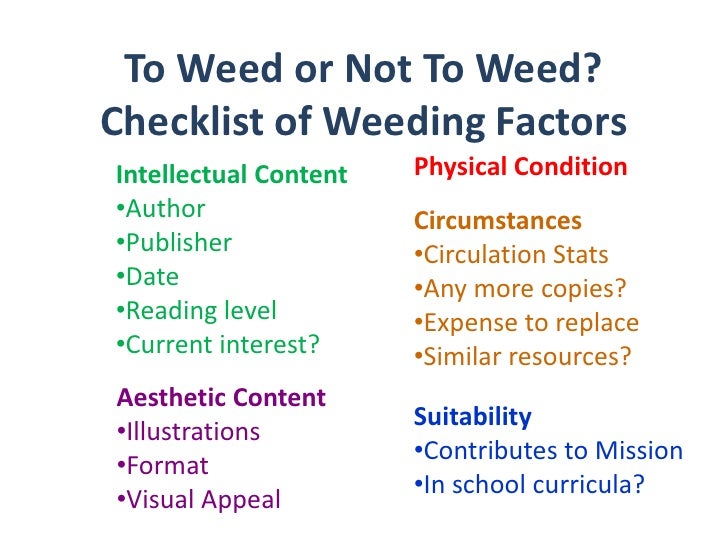 To Weed or Not To Weed?
Checklist of Weeding Factors

Intellectual Content
•Author
•Publisher
•Date
•Reading level
•Current interest?

Aesthetic Content
•Illustrations
•Format
•Visual Appeal

Physical Condition

Circumstances
•Circulation Stats
•Any more copies?
•Expense to replace
•Similar resources?

Suitability
•Contributes to Mission
•In school curricula?